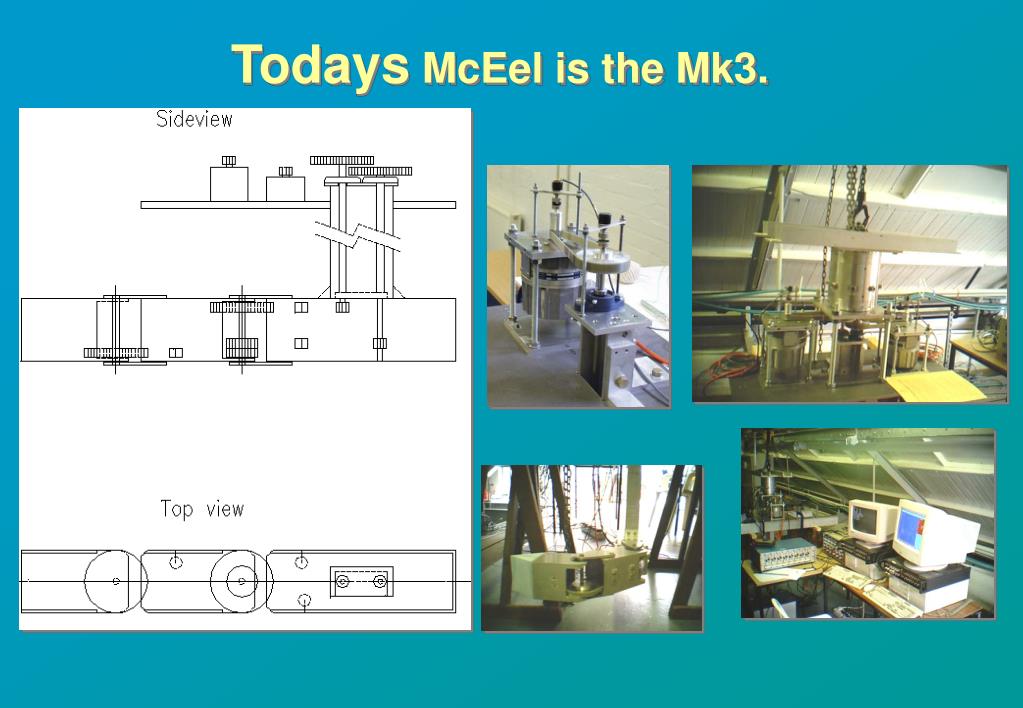 Todays McEel is the Mk3.

Sideview

Top view